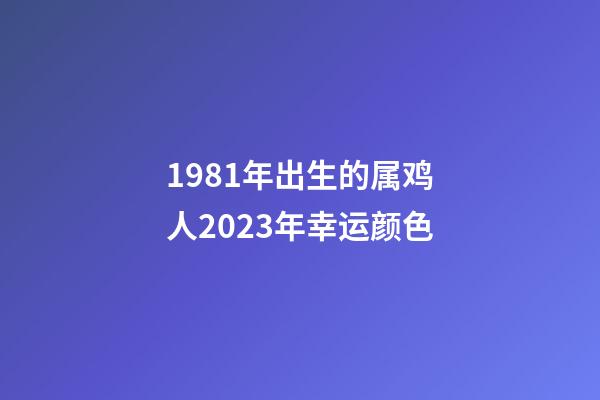 1981年出生的属鸡人2023年幸运颜色